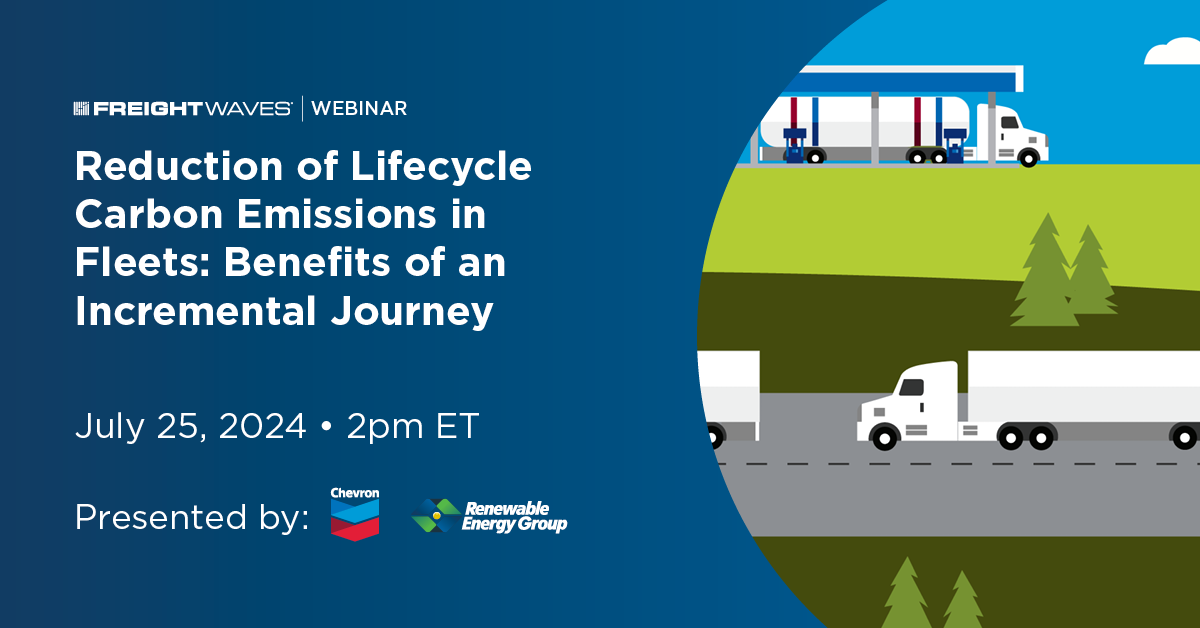 FREIGHTWAVES | WEBINAR

Reduction of Lifecycle Carbon Emissions in Fleets: Benefits of an Incremental Journey

July 25, 2024 • 2pm ET

Presented by: Chevron Renewable Energy Group